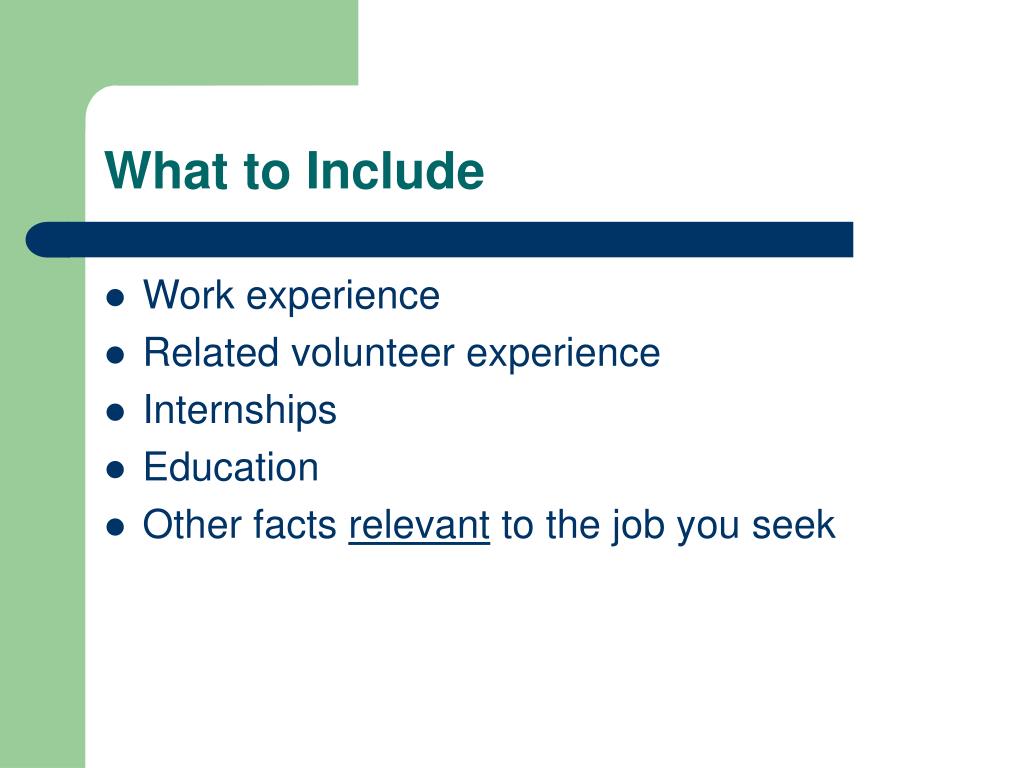 What to Include

- Work experience
- Related volunteer experience
- Internships
- Education
- Other facts relevant to the job you seek